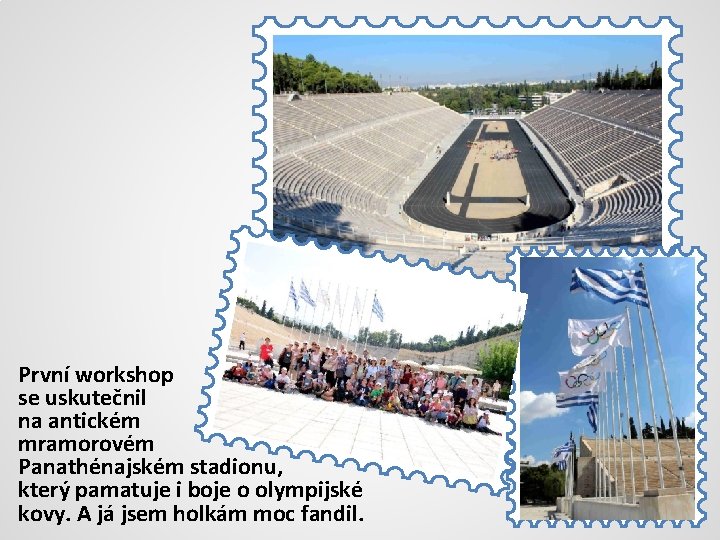 První workshop se uskutečnil na antickém mramorovém Panathénajském stadionu, který pamatuje i boje o olympijské kovy. A já jsem holkám moc fandil.